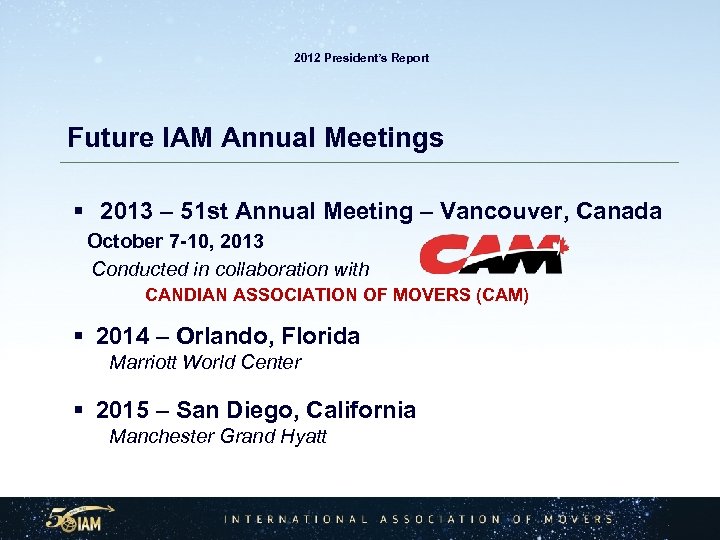 2012 President's Report

Future IAM Annual Meetings

▪ 2013 – 51st Annual Meeting – Vancouver, Canada
October 7-10, 2013
Conducted in collaboration with
CAM
CANDIAN ASSOCIATION OF MOVERS (CAM)

▪ 2014 – Orlando, Florida
Marriott World Center

▪ 2015 – San Diego, California
Manchester Grand Hyatt

50 IAM
INTERNATIONAL ASSOCIATION OF MOVERS